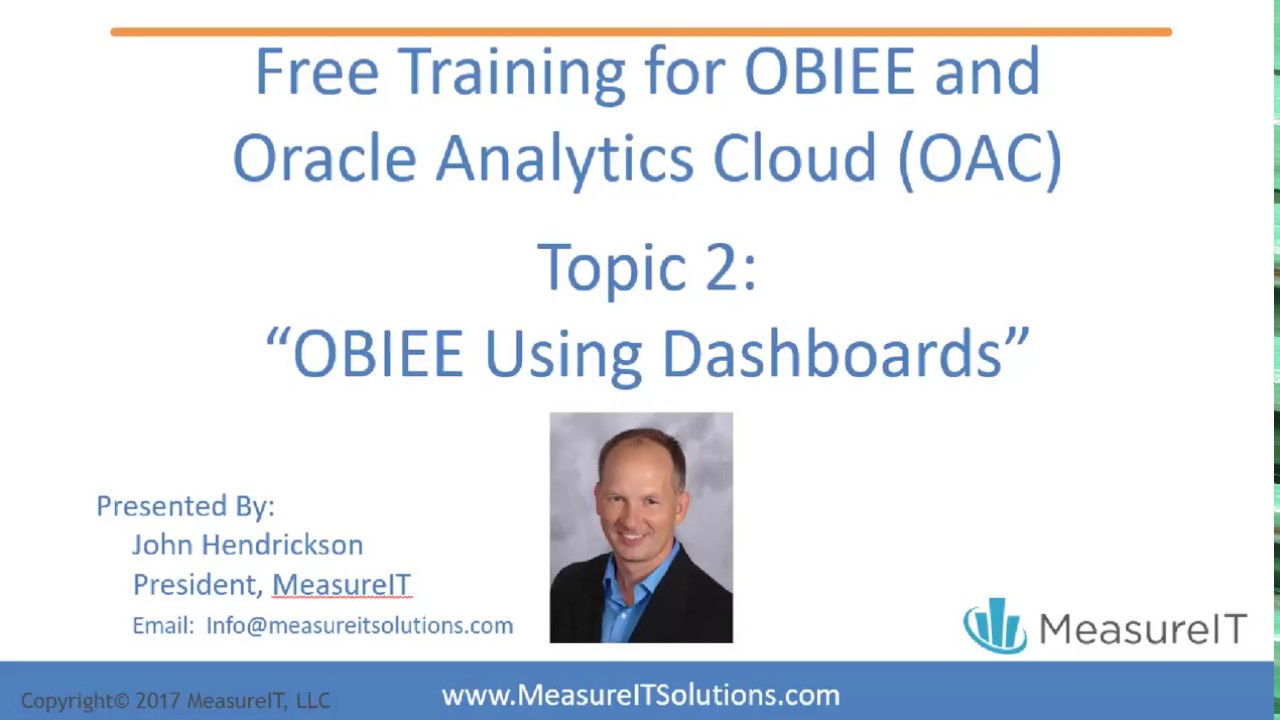 Free Training for OBIEE and Oracle Analytics Cloud (OAC)

Topic 2:
“OBIEE Using Dashboards”

Presented By:
John Hendrickson
President, MeasureIT
Email: Info@measureitsolutions.com

MeasureIT

Copyright© 2017 MeasureIT, LLC

www.MeasureITSolutions.com